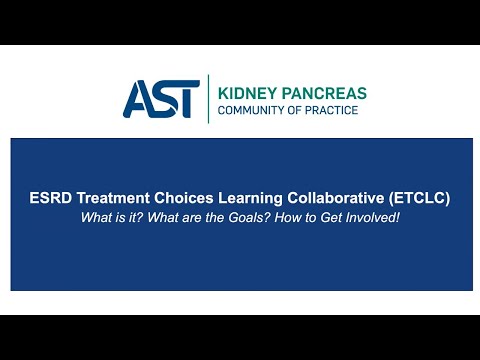 AST

KIDNEY PANCREAS
COMMUNITY OF PRACTICE

ESRD Treatment Choices Learning Collaborative (ETCLC)
What is it? What are the Goals? How to Get Involved!